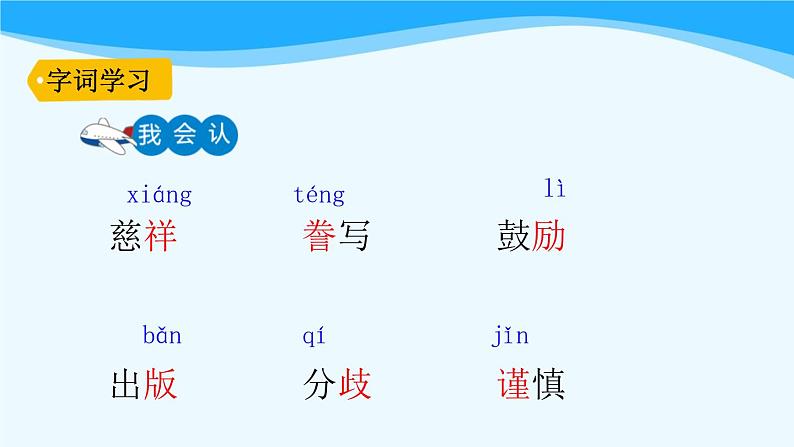 字词学习

我会认

xiáng
慈祥

téng
誊写

lì
鼓励

bǎn
出版

qí
分歧

jǐn
谨慎